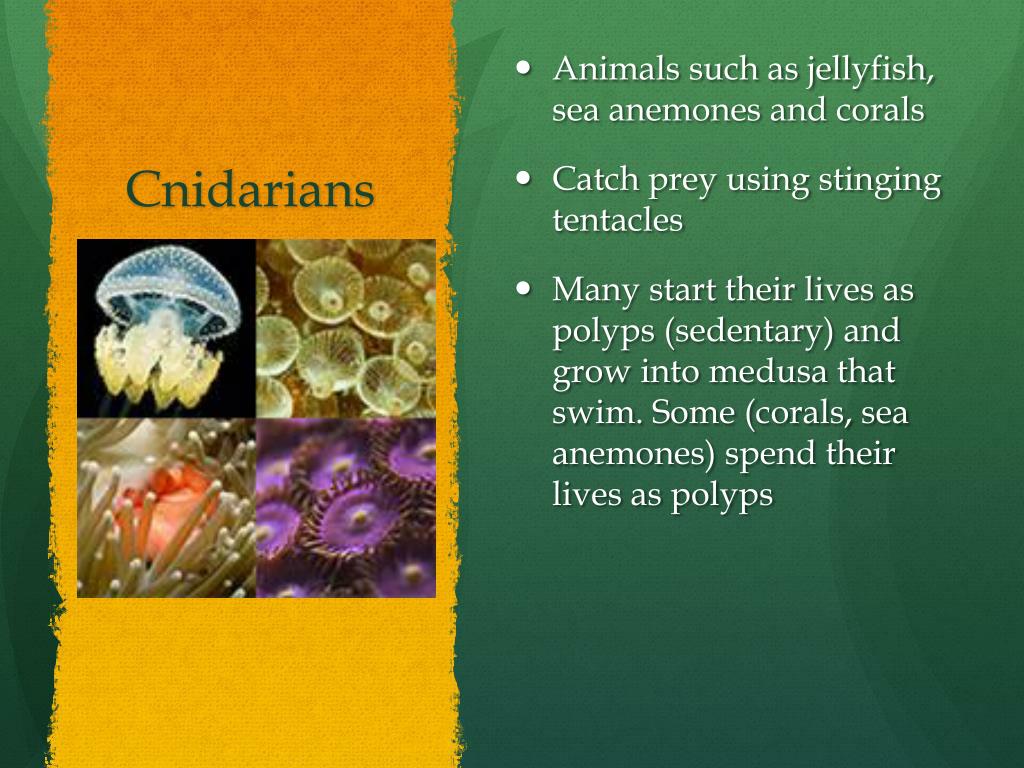 Cnidarians

• Animals such as jellyfish, sea anemones and corals

• Catch prey using stinging tentacles

• Many start their lives as polyps (sedentary) and grow into medusa that swim. Some (corals, sea anemones) spend their lives as polyps